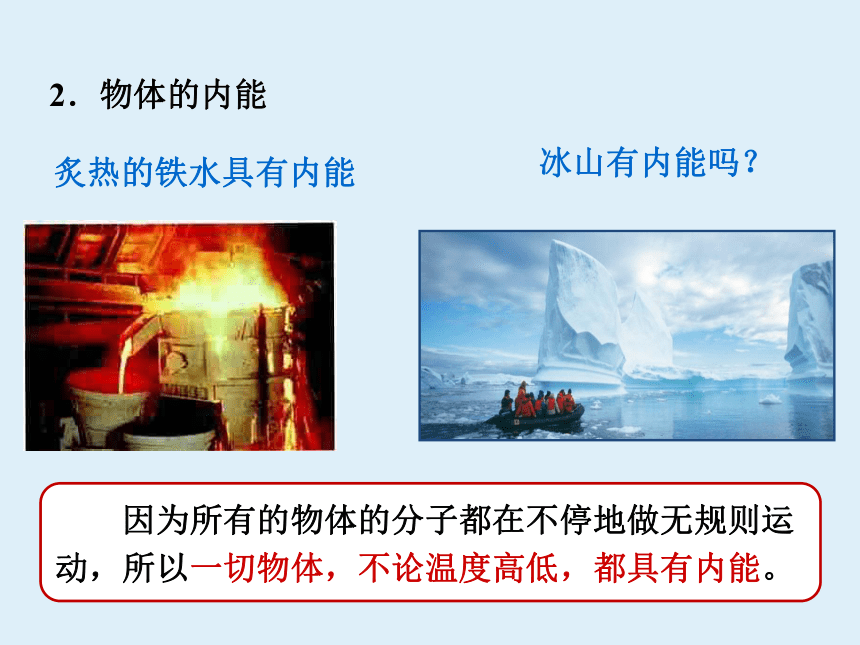 2．物体的内能

炙热的铁水具有内能

冰山有内能吗？

因为所有的物体的分子都在不停地做无规则运动，所以一切物体，不论温度高低，都具有内能。